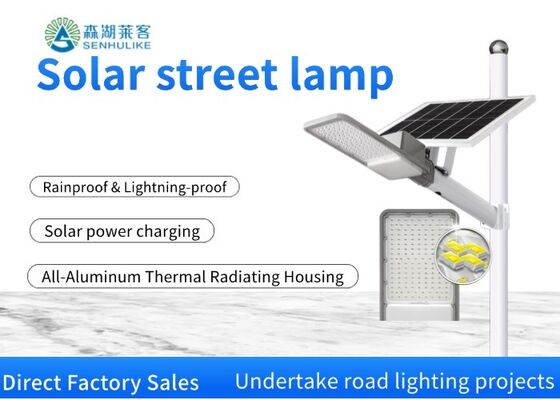 森湖莱客
SENHULIKE

Solar street lamp

Rainproof & Lightning-proof

Solar power charging

All-Aluminum Thermal Radiating Housing

Direct Factory Sales

Undertake road lighting projects